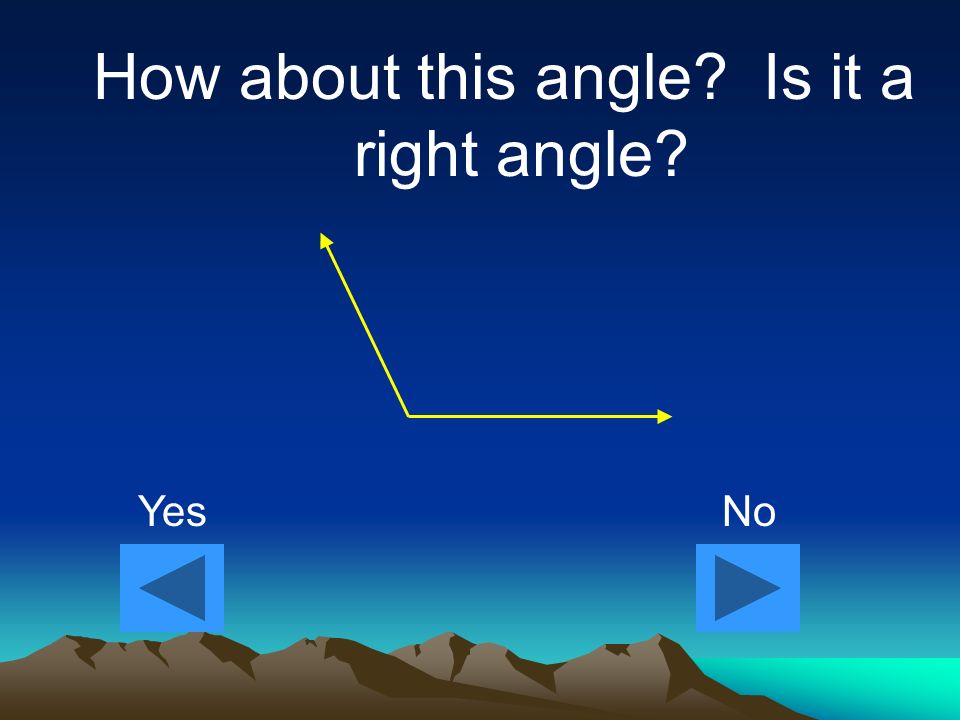 How about this angle?  Is it a right angle?

Yes

No